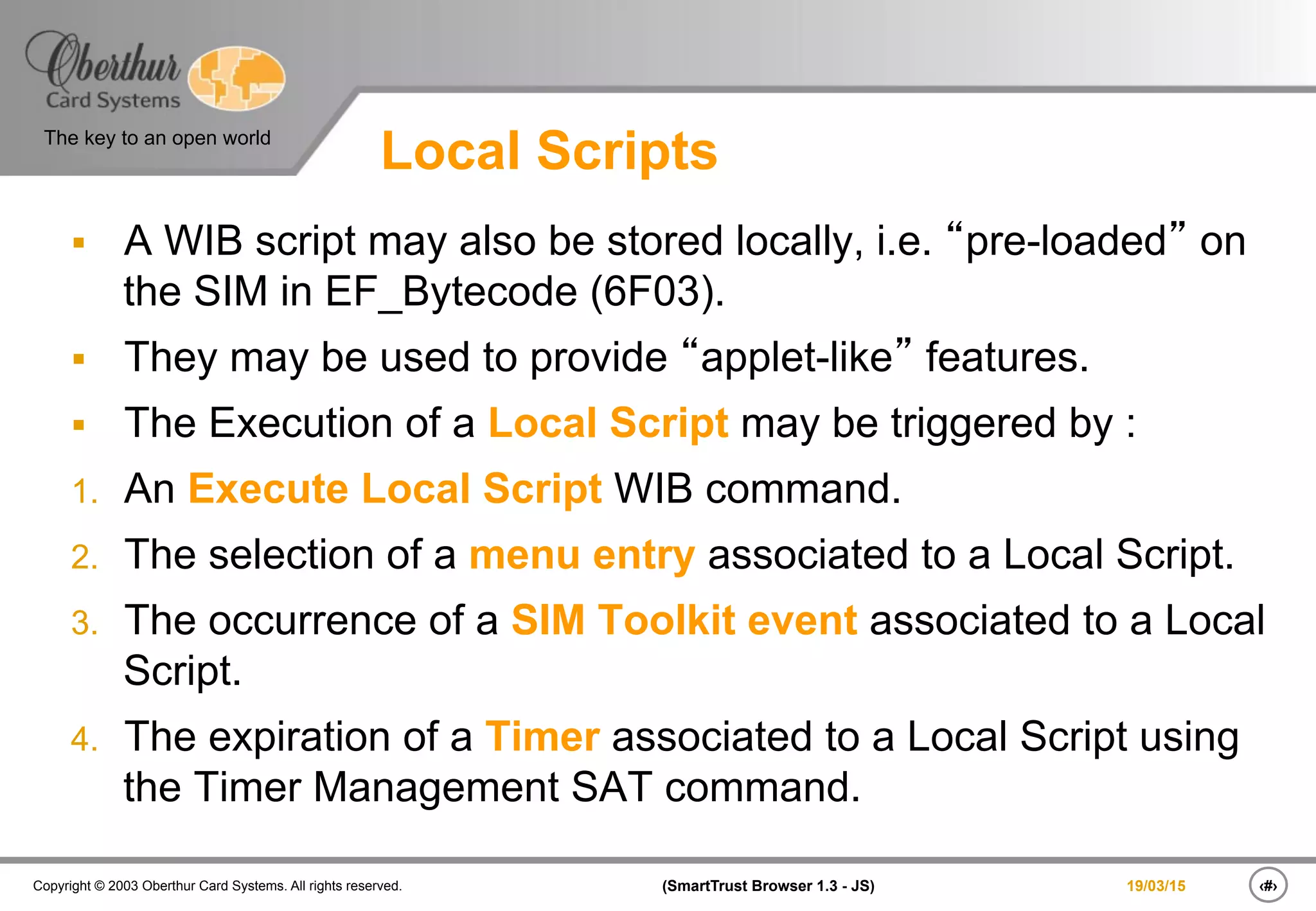 Oberthur
Card Systems
The key to an open world

Local Scripts

▪ A WIB script may also be stored locally, i.e. “pre-loaded” on the SIM in EF_Bytecode (6F03).

▪ They may be used to provide “applet-like” features.

▪ The Execution of a Local Script may be triggered by :

1. An Execute Local Script WIB command.

2. The selection of a menu entry associated to a Local Script.

3. The occurrence of a SIM Toolkit event associated to a Local Script.

4. The expiration of a Timer associated to a Local Script using the Timer Management SAT command.

Copyright © 2003 Oberthur Card Systems. All rights reserved.
(SmartTrust Browser 1.3 - JS)
19/03/15
‹#›